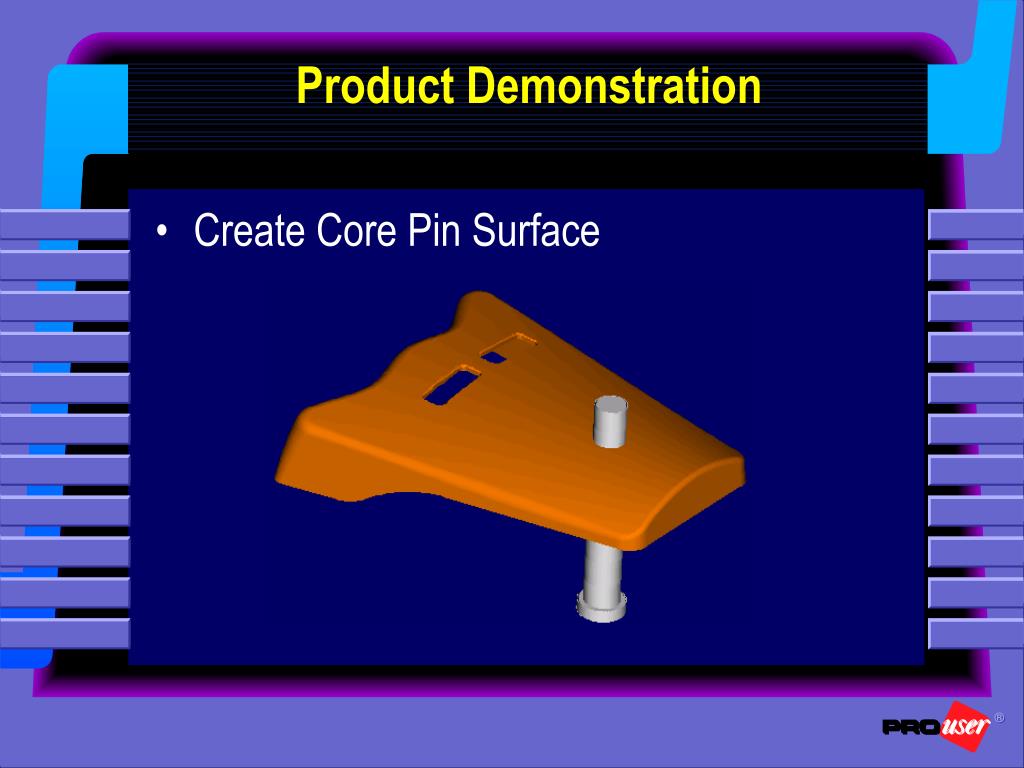 Product Demonstration

• Create Core Pin Surface

PRO user ®